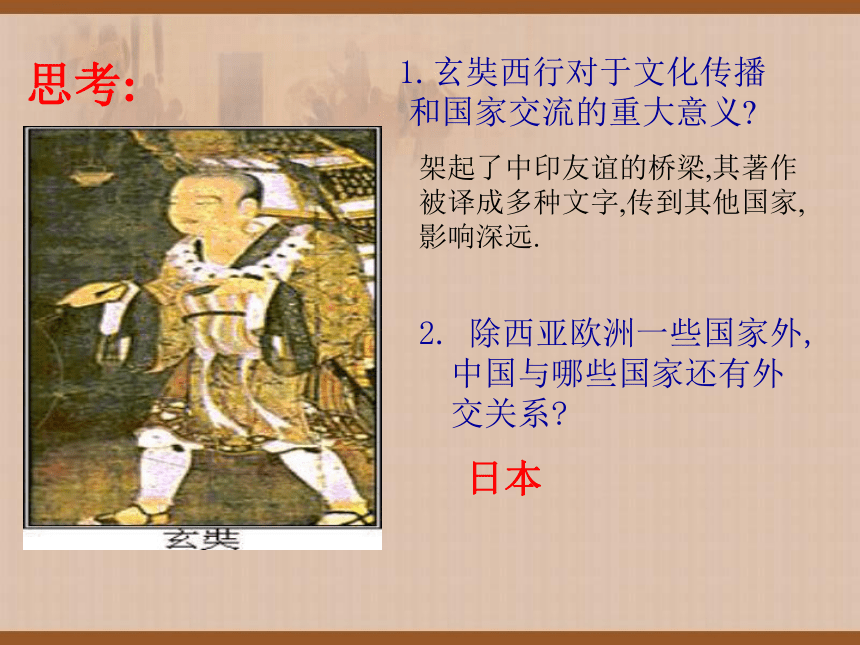 思考:

玄奘

1. 玄奘西行对于文化传播和国家交流的重大意义?

架起了中印友谊的桥梁,其著作被译成多种文字,传到其他国家,影响深远.

2. 除西亚欧洲一些国家外,中国与哪些国家还有外交关系?

日本